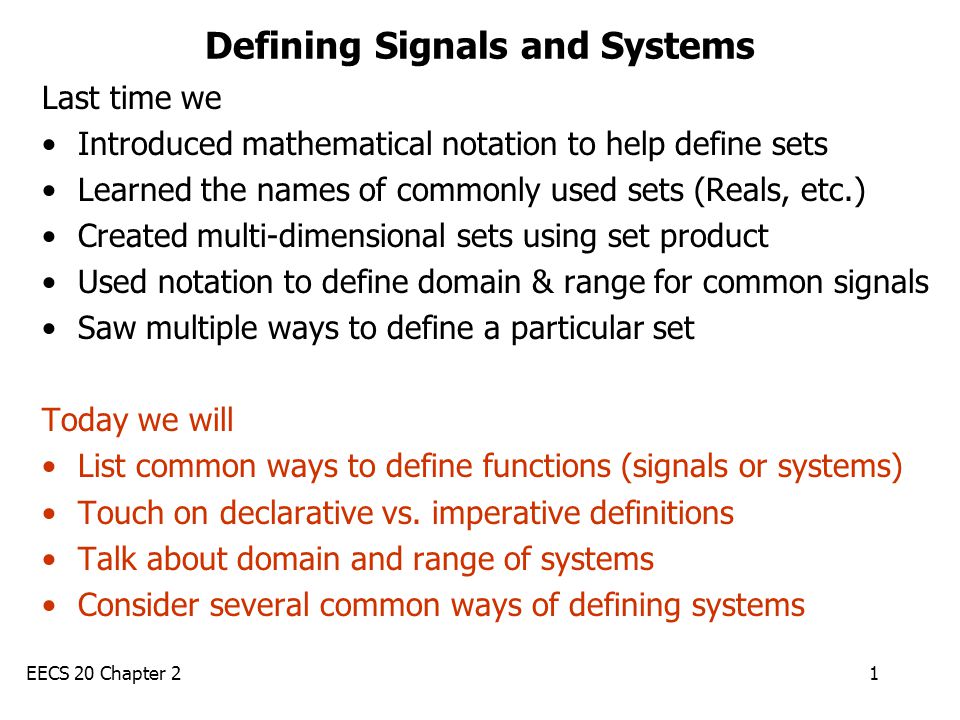 Defining Signals and Systems

Last time we
• Introduced mathematical notation to help define sets
• Learned the names of commonly used sets (Reals, etc.)
• Created multi-dimensional sets using set product
• Used notation to define domain & range for common signals
• Saw multiple ways to define a particular set

Today we will
• List common ways to define functions (signals or systems)
• Touch on declarative vs. imperative definitions
• Talk about domain and range of systems
• Consider several common ways of defining systems

EECS 20 Chapter 2

1